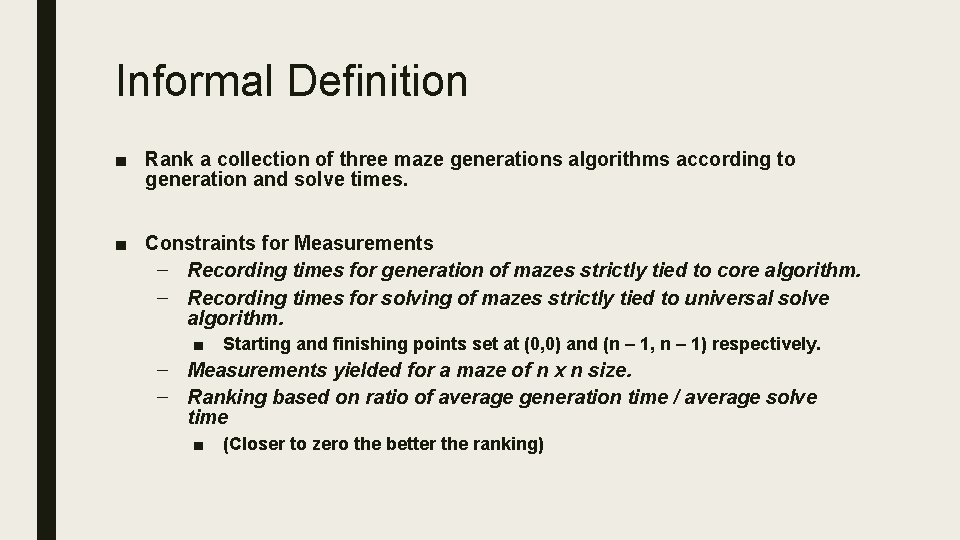 Informal Definition

■ Rank a collection of three maze generations algorithms according to generation and solve times.

■ Constraints for Measurements
– Recording times for generation of mazes strictly tied to core algorithm.
– Recording times for solving of mazes strictly tied to universal solve algorithm.
■ Starting and finishing points set at (0,0) and (n – 1, n – 1) respectively.
– Measurements yielded for a maze of n x n size.
– Ranking based on ratio of average generation time / average solve time
■ (Closer to zero the better the ranking)